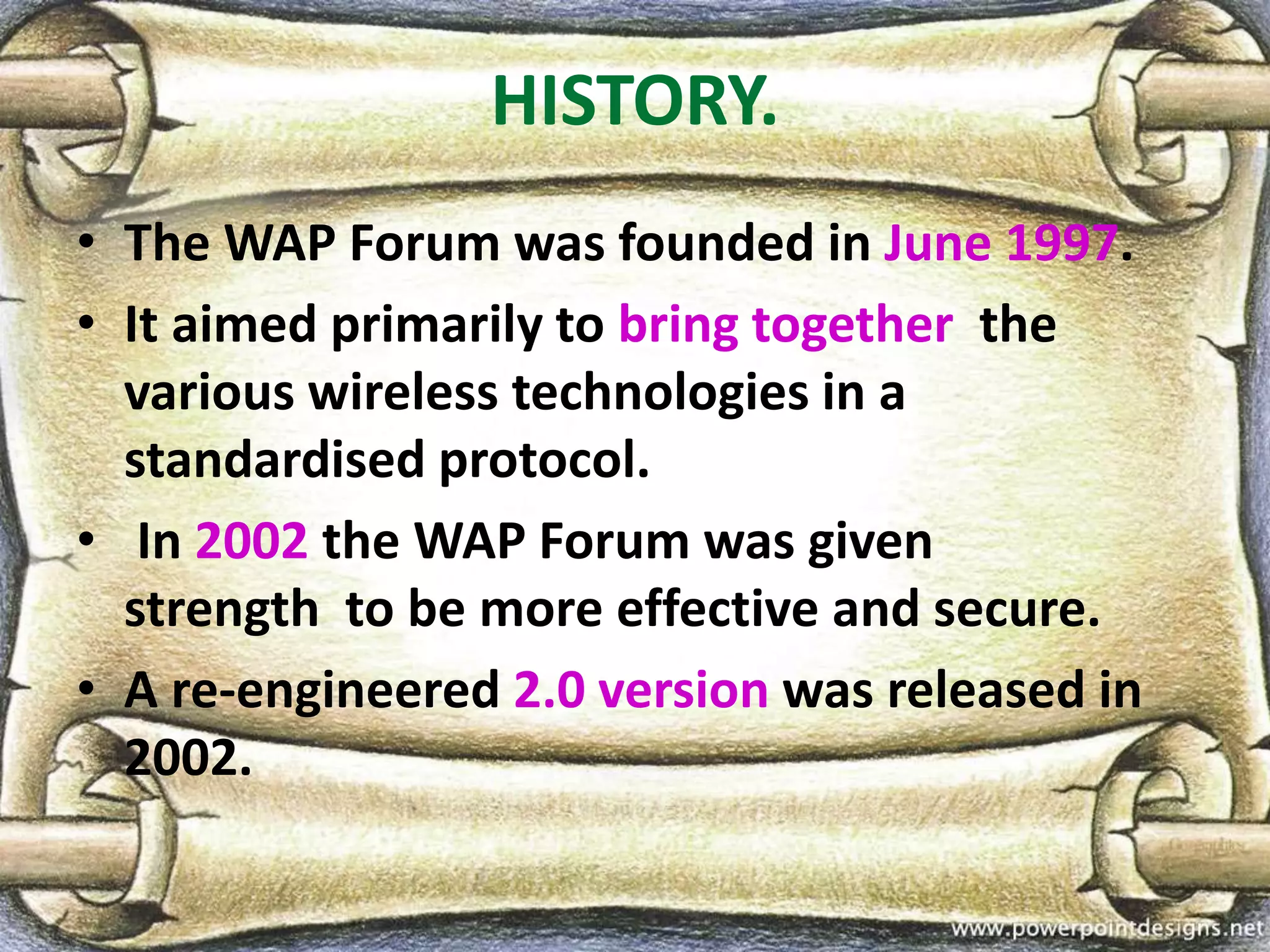 HISTORY.

• The WAP Forum was founded in June 1997.

• It aimed primarily to bring together the various wireless technologies in a standardised protocol.

• In 2002 the WAP Forum was given strength to be more effective and secure.

• A re-engineered 2.0 version was released in 2002.

www.powerpointdesigns.net